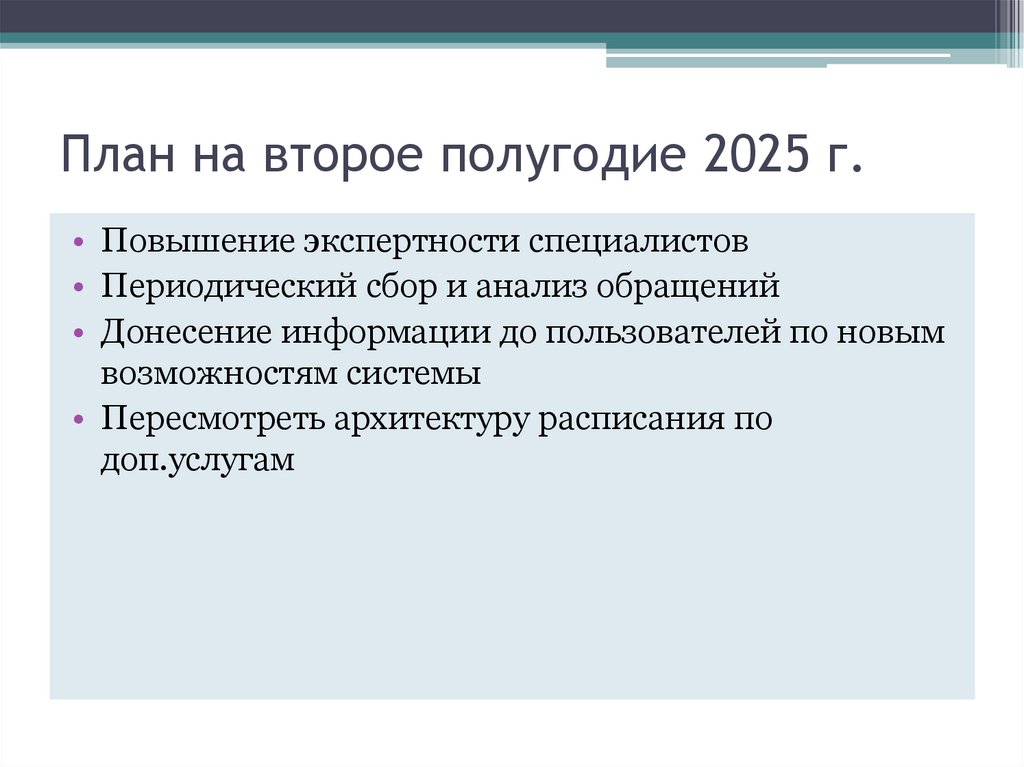 План на второе полугодие 2025 г.

• Повышение экспертности специалистов
• Периодический сбор и анализ обращений
• Донесение информации до пользователей по новым возможностям системы
• Пересмотреть архитектуру расписания по доп.услугам